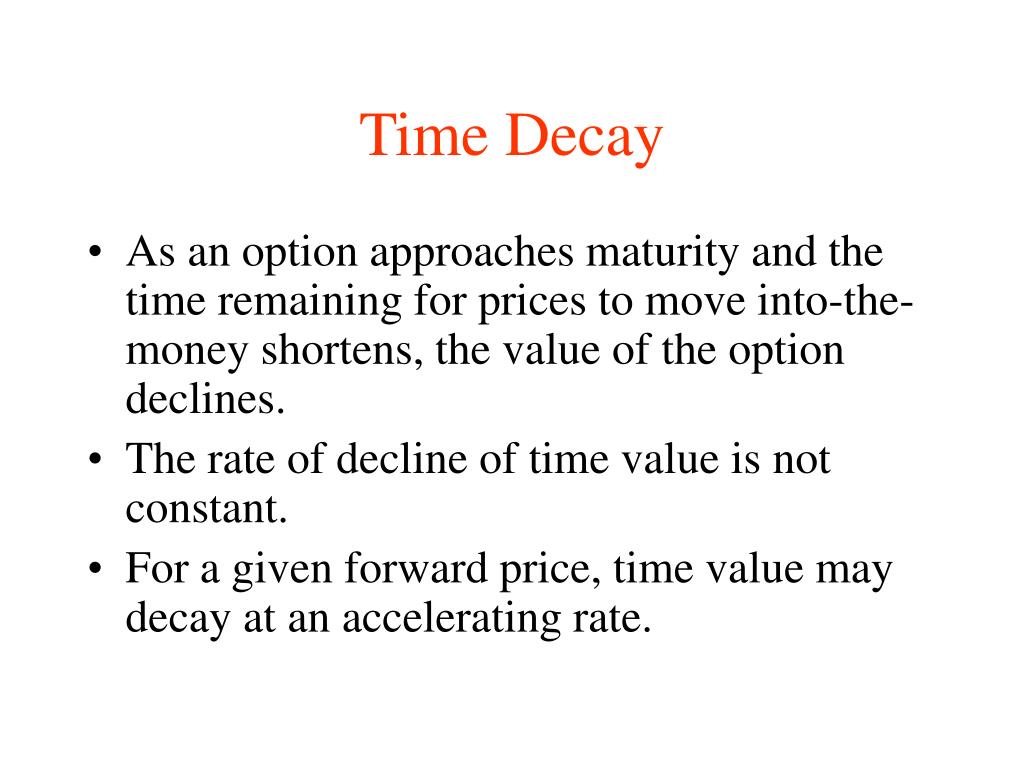 Time Decay

• As an option approaches maturity and the time remaining for prices to move into-the-money shortens, the value of the option declines.
• The rate of decline of time value is not constant.
• For a given forward price, time value may decay at an accelerating rate.